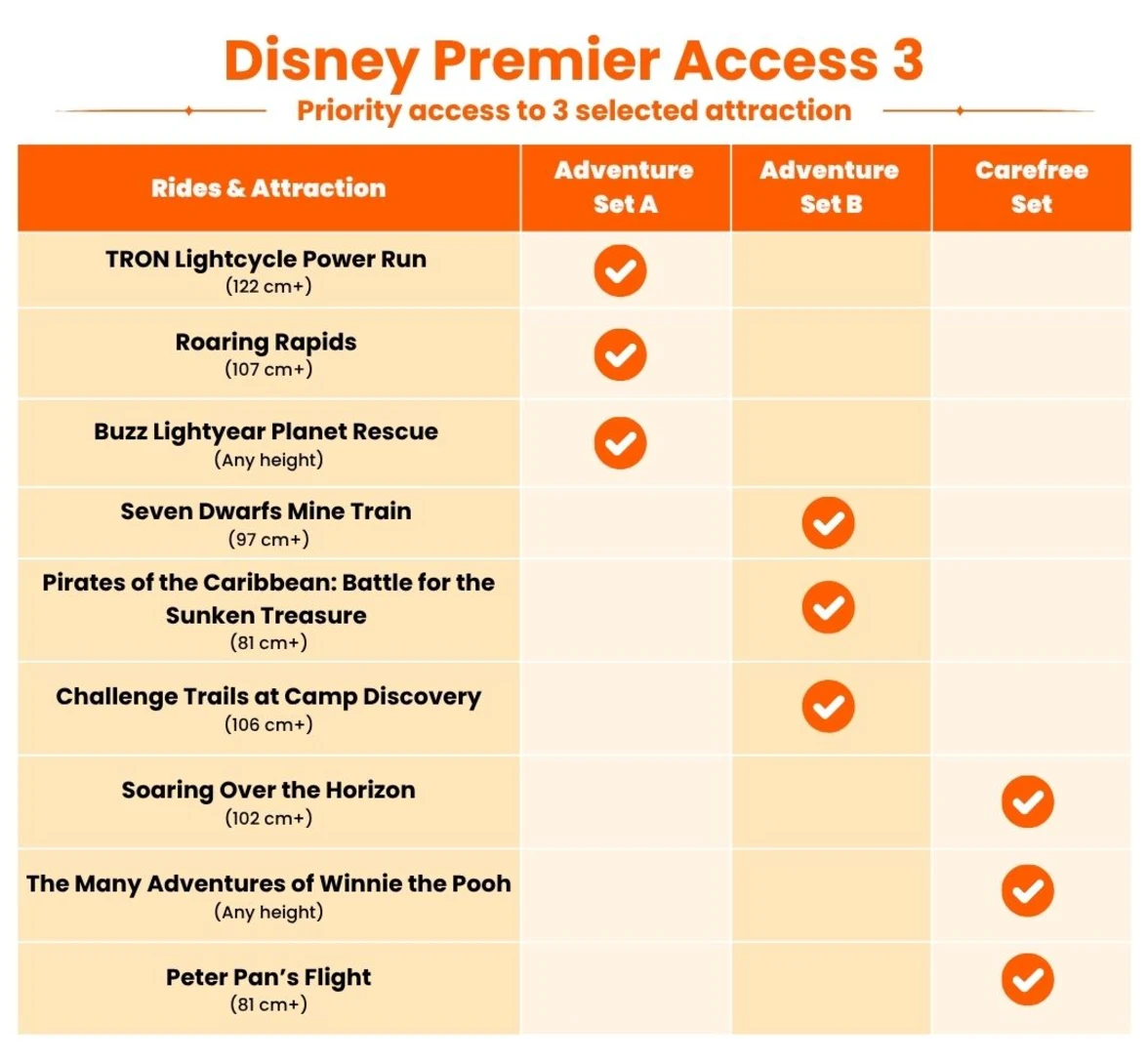 Disney Premier Access 3
Priority access to 3 selected attraction

| Rides & Attraction | Adventure Set A | Adventure Set B | Carefree Set |
|---|---|---|---|
| TRON Lightcycle Power Run (122 cm+) | ✓ | | |
| Roaring Rapids (107 cm+) | ✓ | | |
| Buzz Lightyear Planet Rescue (Any height) | ✓ | | |
| Seven Dwarfs Mine Train (97 cm+) | | ✓ | |
| Pirates of the Caribbean: Battle for the Sunken Treasure (81 cm+) | | ✓ | |
| Challenge Trails at Camp Discovery (106 cm+) | | ✓ | |
| Soaring Over the Horizon (102 cm+) | | | ✓ |
| The Many Adventures of Winnie the Pooh (Any height) | | | ✓ |
| Peter Pan's Flight (81 cm+) | | | ✓ |